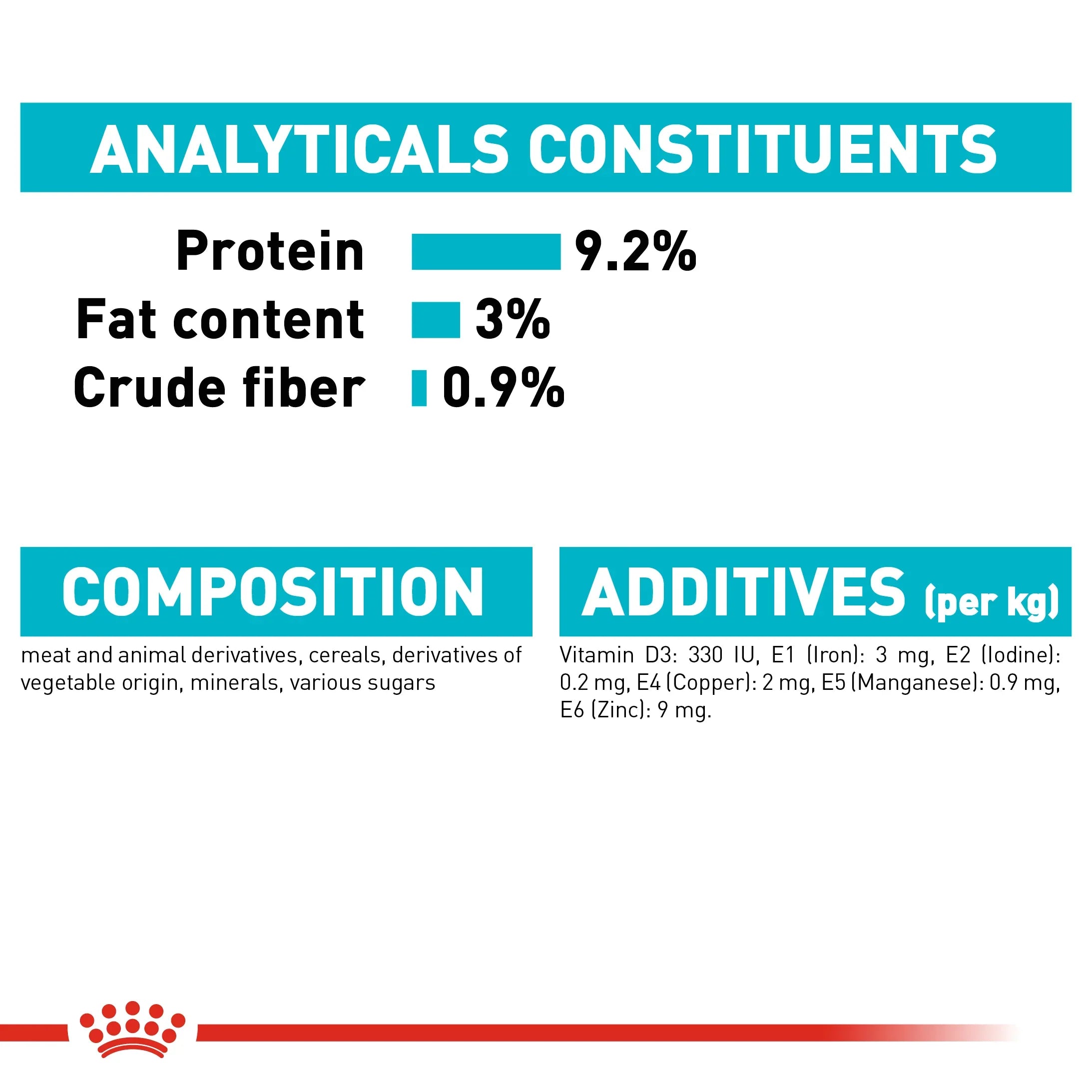 ANALYTICALS CONSTITUENTS

Protein 9.2%
Fat content 3%
Crude fiber 0.9%

COMPOSITION

meat and animal derivatives, cereals, derivatives of vegetable origin, minerals, various sugars

ADDITIVES (per kg)

Vitamin D3: 330 IU, E1 (Iron): 3 mg, E2 (Iodine): 0.2 mg, E4 (Copper): 2 mg, E5 (Manganese): 0.9 mg, E6 (Zinc): 9 mg.